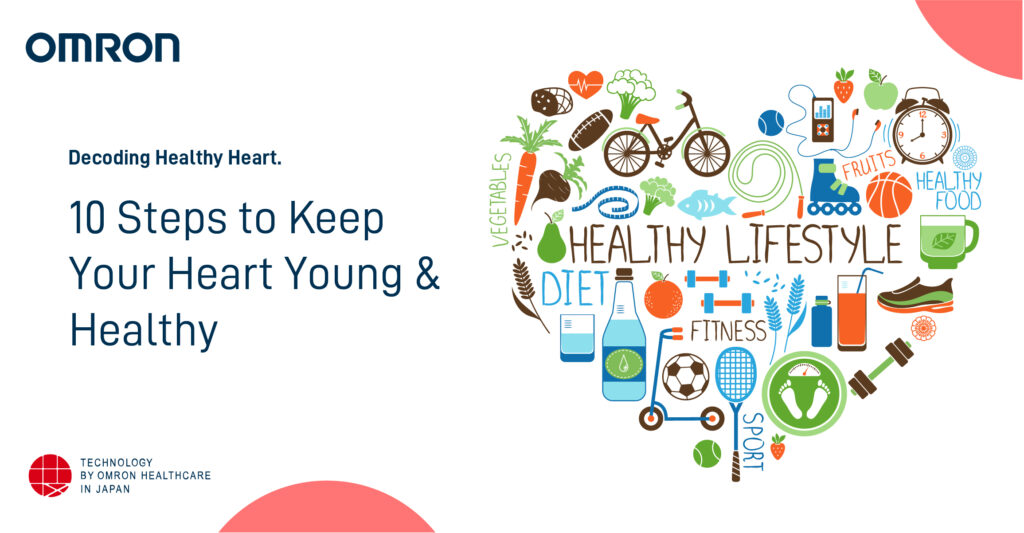 OMRON

Decoding Healthy Heart.

10 Steps to Keep Your Heart Young & Healthy

TECHNOLOGY
BY OMRON HEALTHCARE
IN JAPAN

VEGETABLES
FRUITS
HEALTHY FOOD
HEALTHY LIFESTYLE
DIET
FITNESS
SPORT